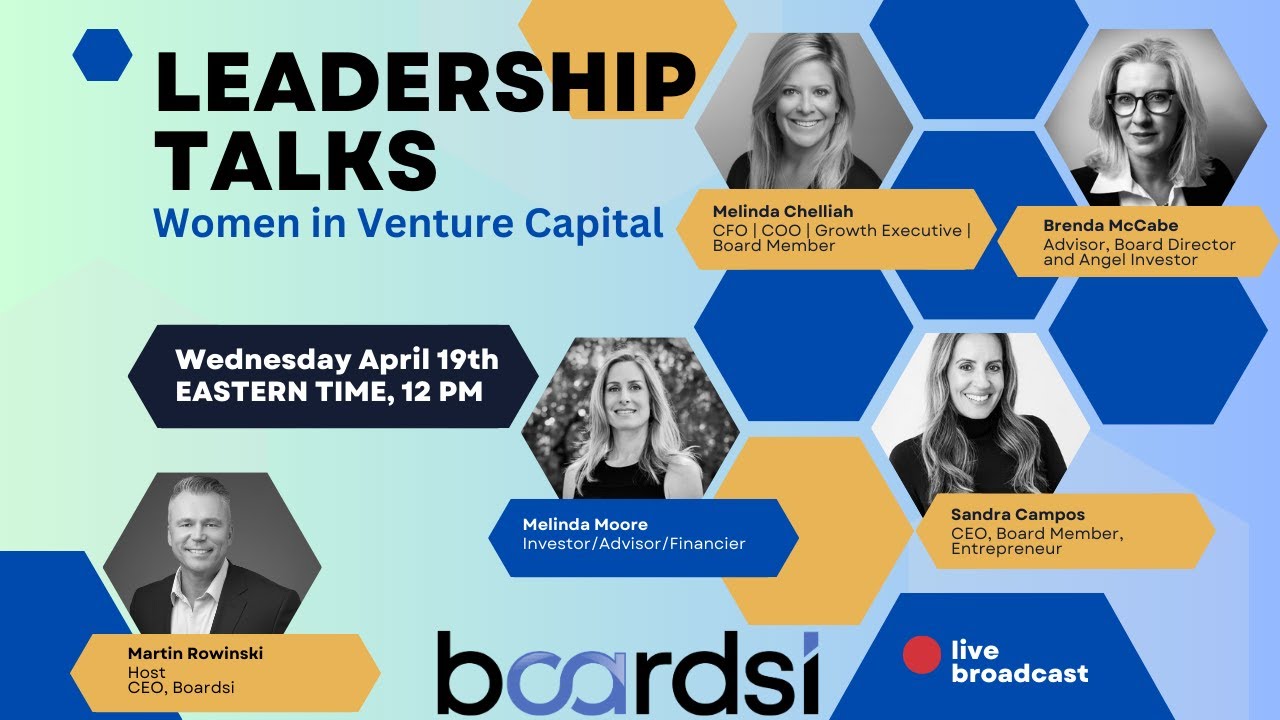 LEADERSHIP TALKS
Women in Venture Capital

Melinda Chelliah
CFO | COO | Growth Executive | Board Member

Brenda McCabe
Advisor, Board Director and Angel Investor

Wednesday April 19th
EASTERN TIME, 12 PM

Melinda Moore
Investor/Advisor/Financier

Sandra Campos
CEO, Board Member, Entrepreneur

Martin Rowinski
Host
CEO, Boardsi

boardsi

live broadcast